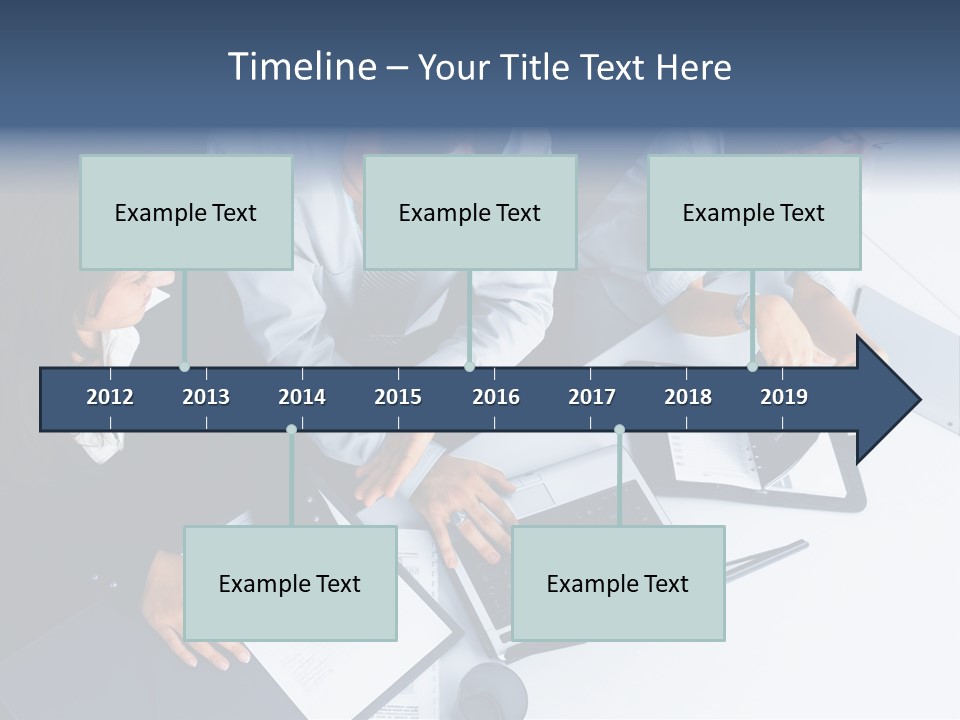 Timeline – Your Title Text Here

Example Text

Example Text

Example Text

2012 2013 2014 2015 2016 2017 2018 2019

Example Text

Example Text